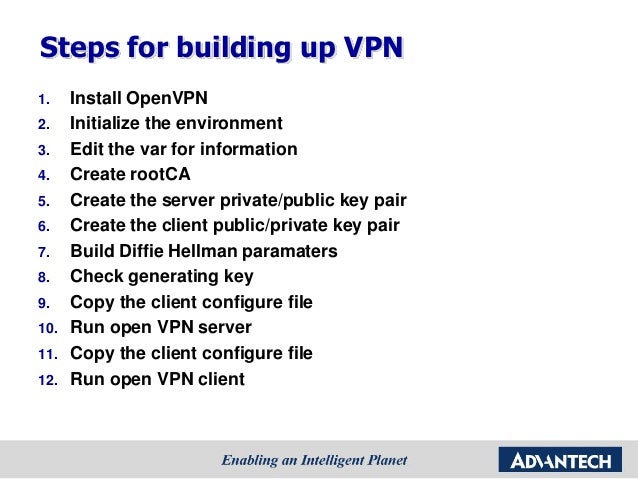 Steps for building up VPN

1. Install OpenVPN
2. Initialize the environment
3. Edit the var for information
4. Create rootCA
5. Create the server private/public key pair
6. Create the client public/private key pair
7. Build Diffie Hellman paramaters
8. Check generating key
9. Copy the client configure file
10. Run open VPN server
11. Copy the client configure file
12. Run open VPN client

Enabling an Intelligent Planet

ADVANTECH